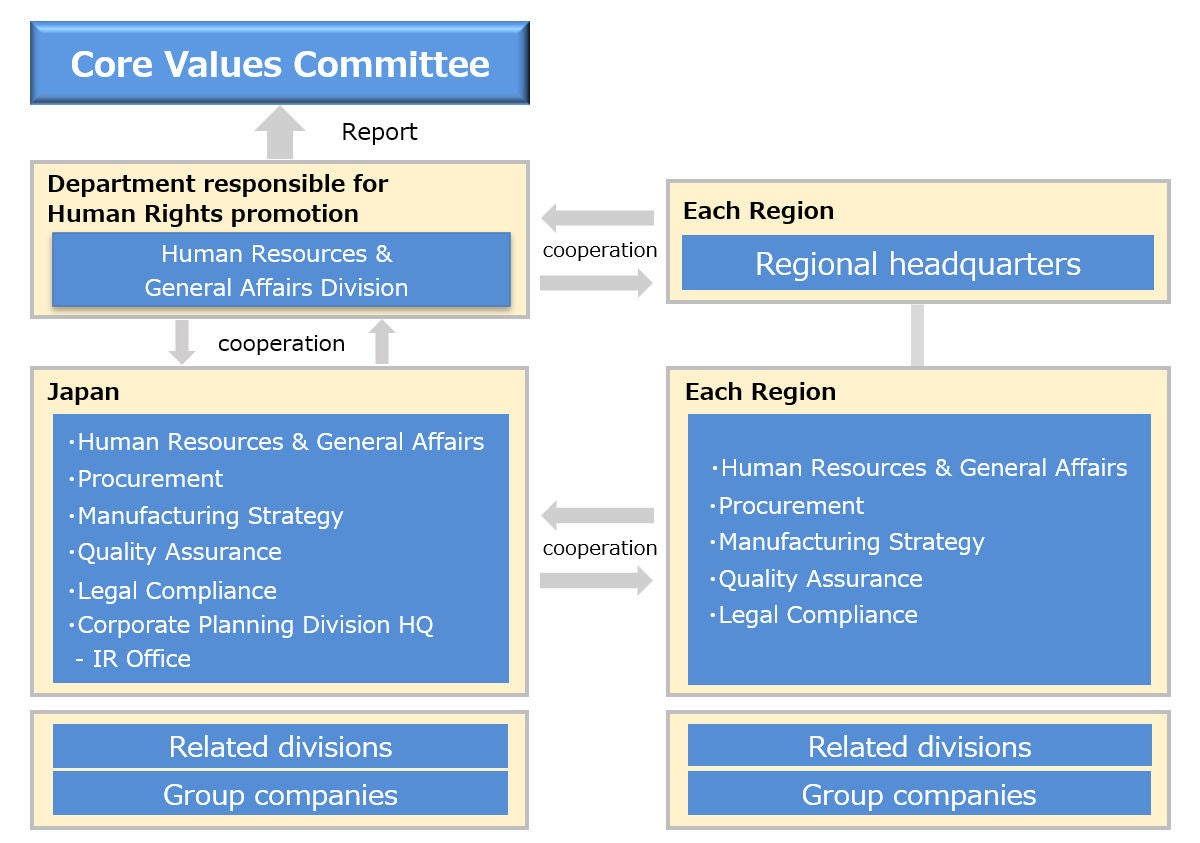 Core Values Committee

Report

Department responsible for Human Rights promotion

Human Resources & General Affairs Division

cooperation

Each Region

Regional headquarters

cooperation

Japan

・Human Resources & General Affairs
・Procurement
・Manufacturing Strategy
・Quality Assurance
・Legal Compliance
・Corporate Planning Division HQ
- IR Office

cooperation

Each Region

・Human Resources & General Affairs
・Procurement
・Manufacturing Strategy
・Quality Assurance
・Legal Compliance

Related divisions

Group companies

Related divisions

Group companies